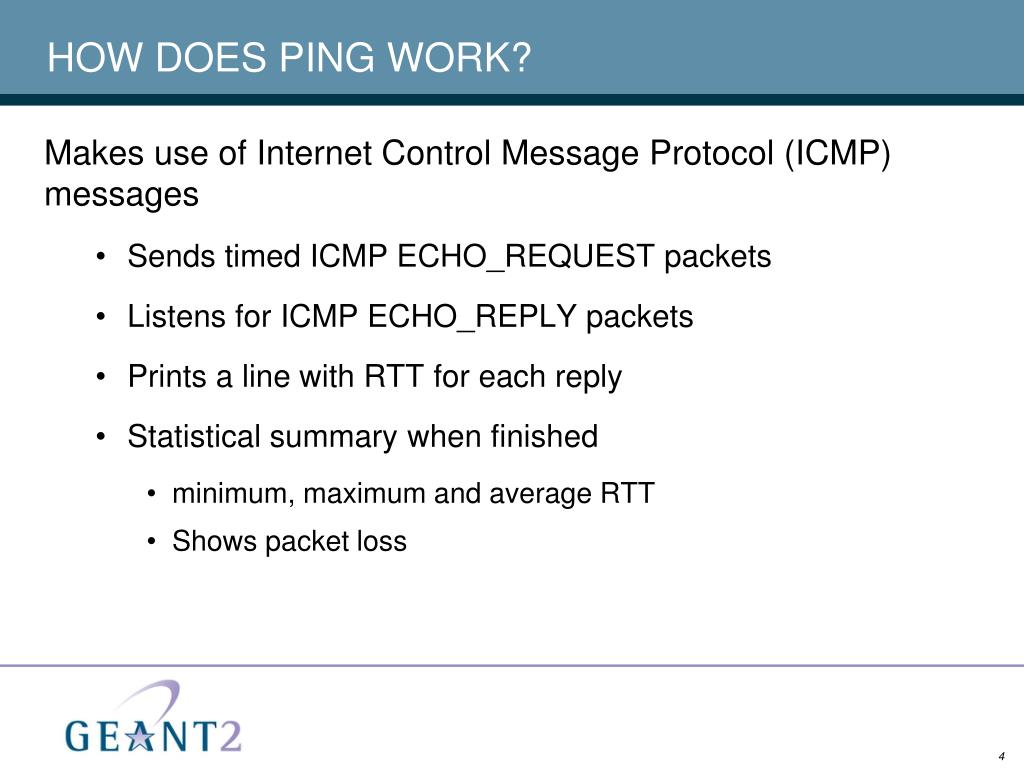 HOW DOES PING WORK?

Makes use of Internet Control Message Protocol (ICMP) messages

• Sends timed ICMP ECHO_REQUEST packets
• Listens for ICMP ECHO_REPLY packets
• Prints a line with RTT for each reply
• Statistical summary when finished
  • minimum, maximum and average RTT
  • Shows packet loss

GEANT2

4